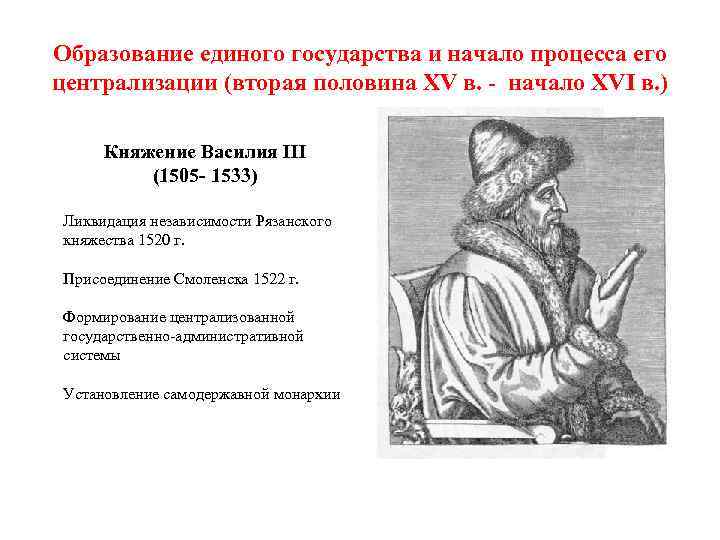 Образование единого государства и начало процесса его централизации (вторая половина XV в. - начало XVI в.)

Княжение Василия III
(1505- 1533)

Ликвидация независимости Рязанского княжества 1520 г.

Присоединение Смоленска 1522 г.

Формирование централизованной государственно-административной системы

Установление самодержавной монархии